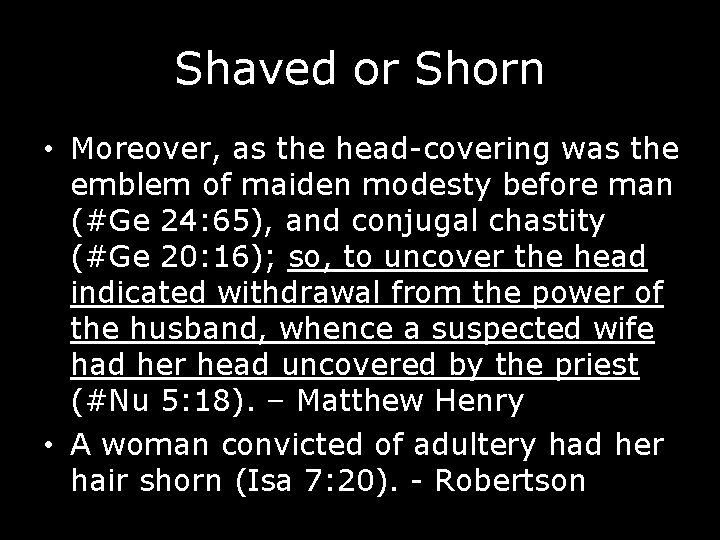 Shaved or Shorn

• Moreover, as the head-covering was the emblem of maiden modesty before man (#Ge 24:65), and conjugal chastity (#Ge 20:16); so, to uncover the head indicated withdrawal from the power of the husband, whence a suspected wife had her head uncovered by the priest (#Nu 5:18). – Matthew Henry

• A woman convicted of adultery had her hair shorn (Isa 7:20). - Robertson